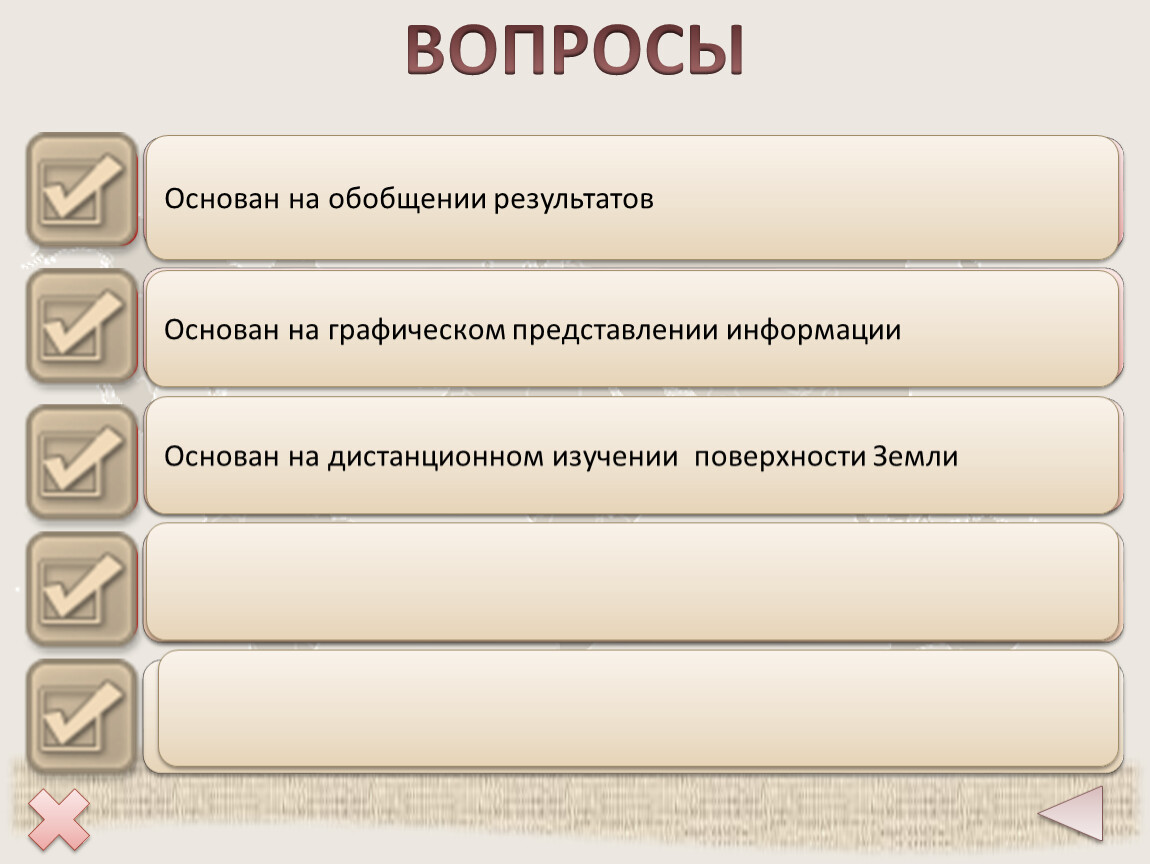 ВОПРОСЫ

Основан на обобщении результатов

Основан на графическом представлении информации

Основан на дистанционном изучении поверхности Земли